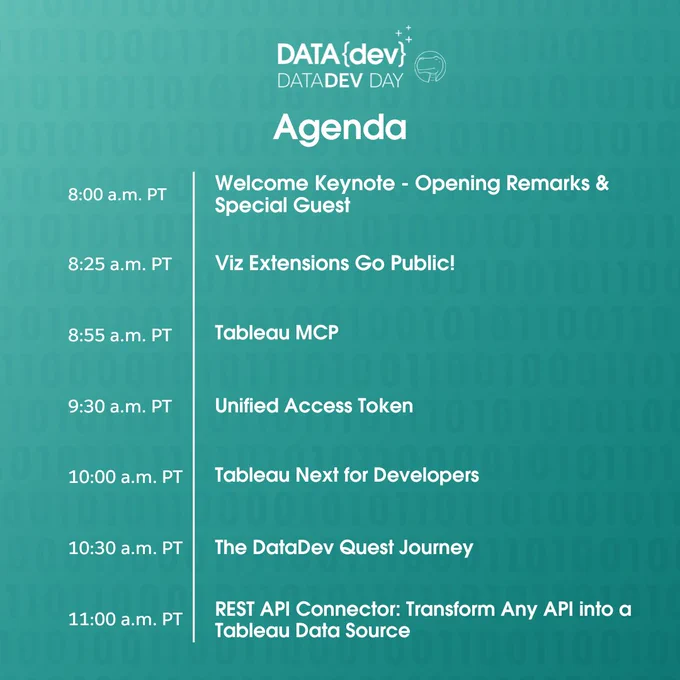 DATA{dev}
DATADEV DAY

Agenda

8:00 a.m. PT Welcome Keynote - Opening Remarks & Special Guest

8:25 a.m. PT Viz Extensions Go Public!

8:55 a.m. PT Tableau MCP

9:30 a.m. PT Unified Access Token

10:00 a.m. PT Tableau Next for Developers

10:30 a.m. PT The DataDev Quest Journey

11:00 a.m. PT REST API Connector: Transform Any API into a Tableau Data Source